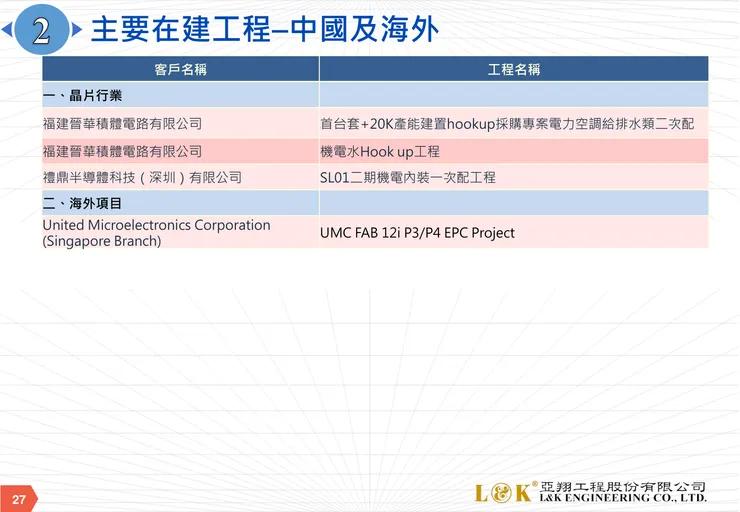 2 主要在建工程–中國及海外

| 客戶名稱 | 工程名稱 |
|---|---|
| 一、晶片行業 | |
| 福建晉華積體電路有限公司 | 首台套+20K產能建置hookup採購專案電力空調給排水類二次配 |
| 福建晉華積體電路有限公司 | 機電水Hook up工程 |
| 禮鼎半導體科技（深圳）有限公司 | SL01二期機電內裝一次配工程 |
| 二、海外項目 | |
| United Microelectronics Corporation (Singapore Branch) | UMC FAB 12i P3/P4 EPC Project |

27

L&K® 亞翔工程股份有限公司 L&K ENGINEERING CO., LTD.